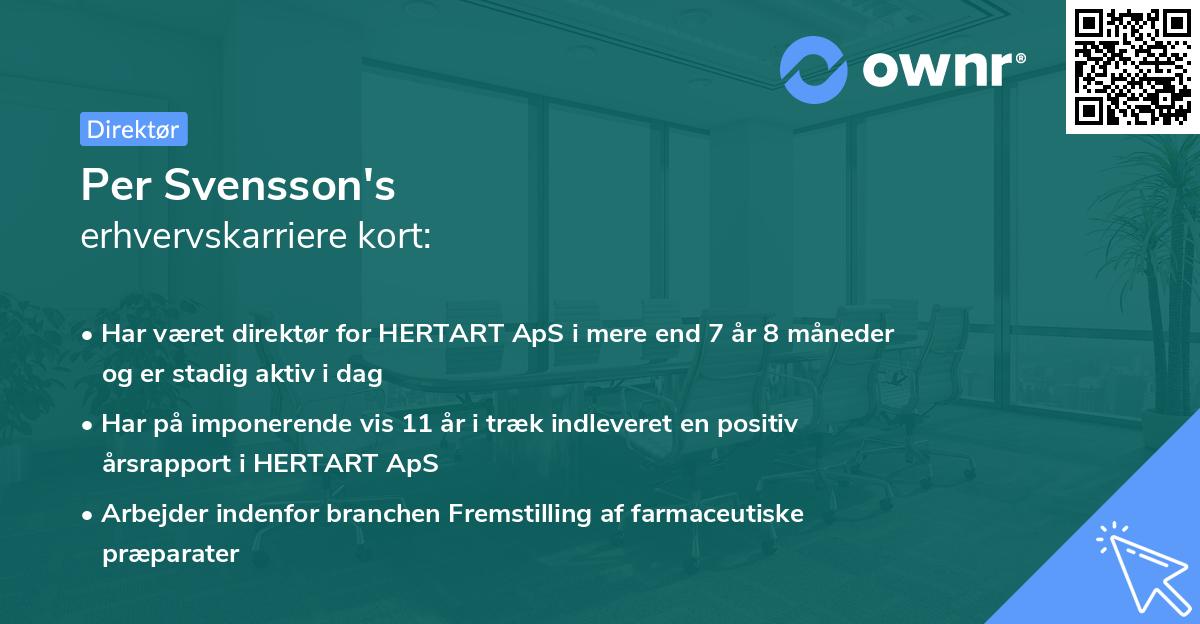 ownr®

Direktør

Per Svensson's
erhvervskarriere kort:

• Har været direktør for HERTART ApS i mere end 7 år 8 måneder og er stadig aktiv i dag

• Har på imponerende vis 11 år i træk indleveret en positiv årsrapport i HERTART ApS

• Arbejder indenfor branchen Fremstilling af farmaceutiske præparater